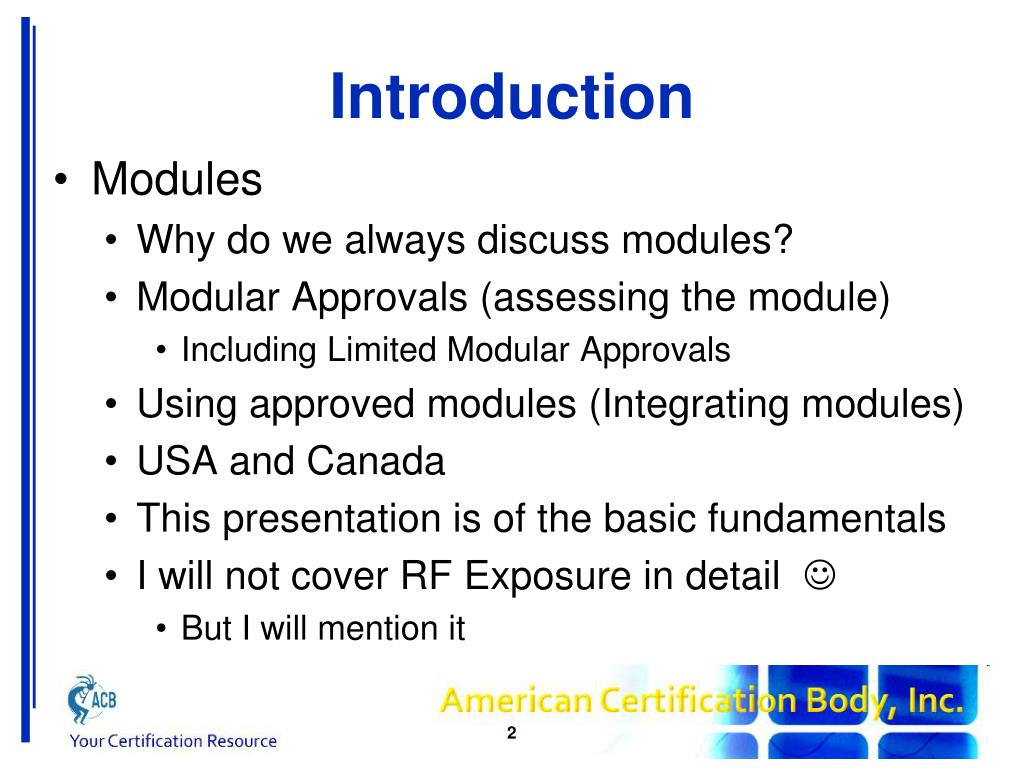 Introduction

• Modules
• Why do we always discuss modules?
• Modular Approvals (assessing the module)
• Including Limited Modular Approvals
• Using approved modules (Integrating modules)
• USA and Canada
• This presentation is of the basic fundamentals
• I will not cover RF Exposure in detail ☺
• But I will mention it

ACB
Your Certification Resource

American Certification Body, Inc.

2